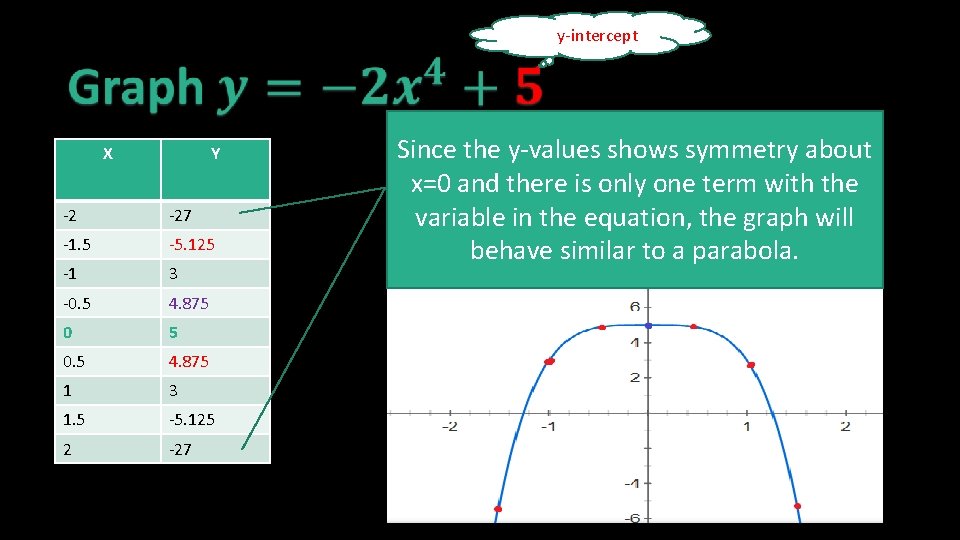 y-intercept

Graph $y = -2x^4 + 5$

| X | Y |
|---|---|
| -2 | -27 |
| -1.5 | -5.125 |
| -1 | 3 |
| -0.5 | 4.875 |
| 0 | 5 |
| 0.5 | 4.875 |
| 1 | 3 |
| 1.5 | -5.125 |
| 2 | -27 |

Since the y-values shows symmetry about x=0 and there is only one term with the variable in the equation, the graph will behave similar to a parabola.

6
4
2
-2
-1
1
2
-4
-6